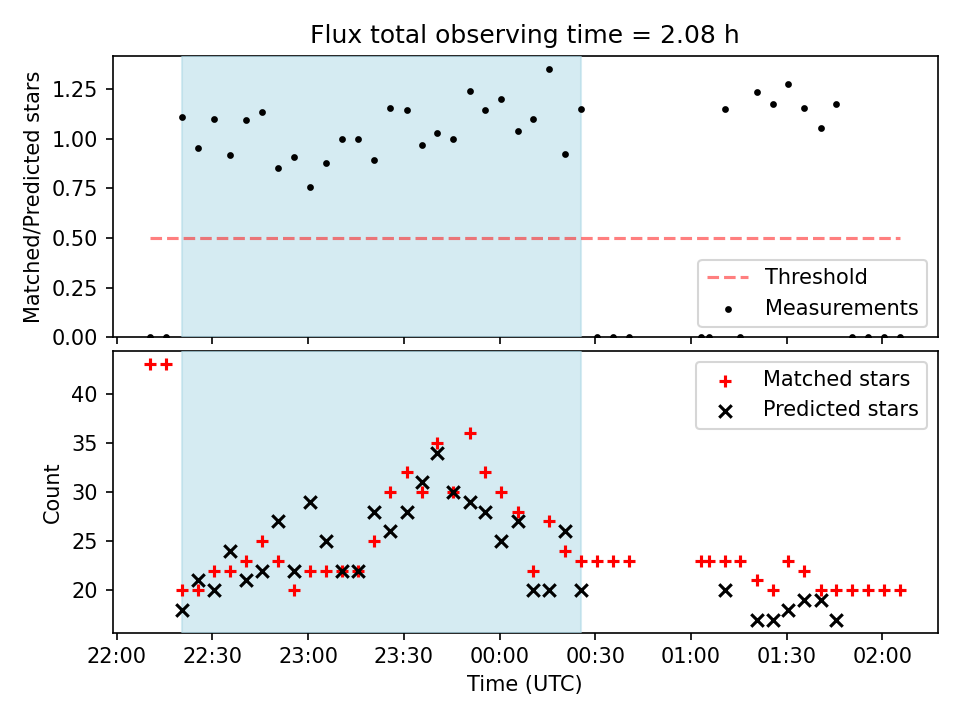 Flux total observing time = 2.08 h

Matched/Predicted stars

1.25
1.00
0.75
0.50
0.25
0.00

Threshold
Measurements

Count

40
35
30
25
20

Matched stars
Predicted stars

22:00 22:30 23:00 23:30 00:00 00:30 01:00 01:30 02:00

Time (UTC)